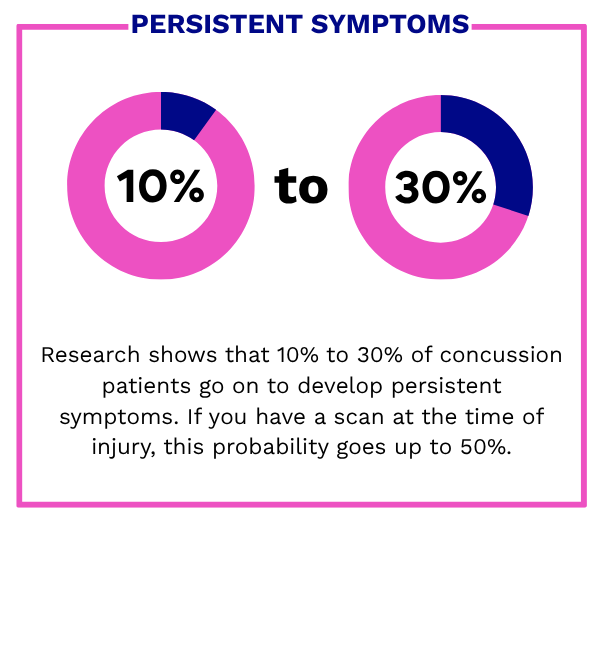 PERSISTENT SYMPTOMS

10% to 30%

Research shows that 10% to 30% of concussion patients go on to develop persistent symptoms. If you have a scan at the time of injury, this probability goes up to 50%.